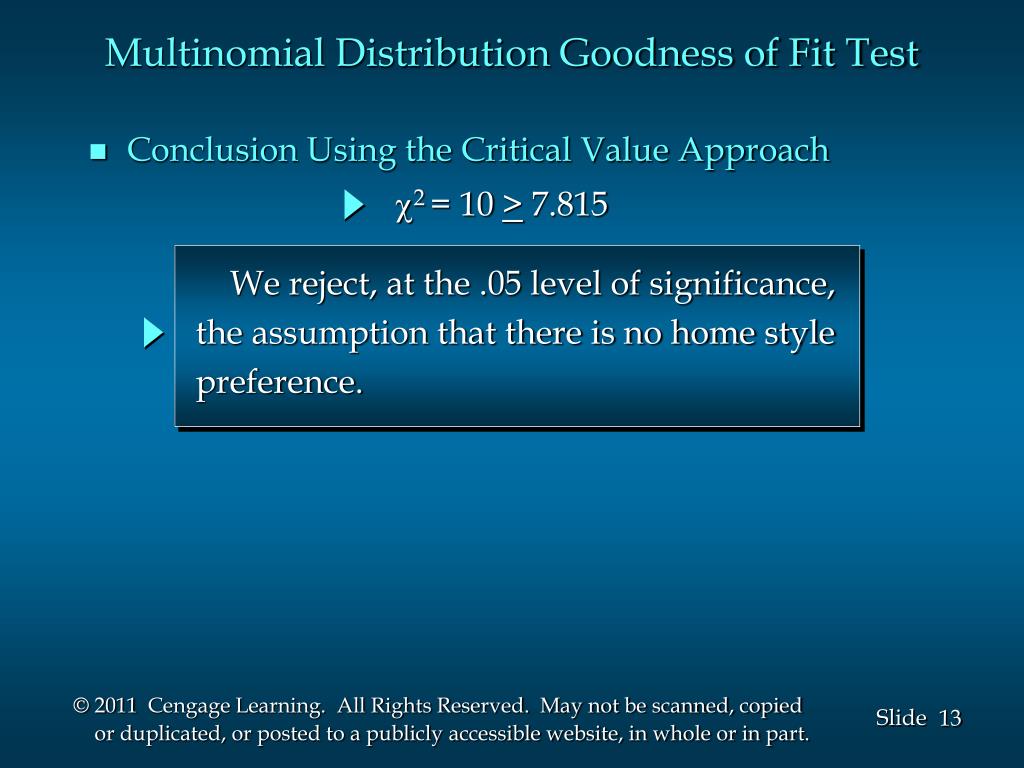 Multinomial Distribution Goodness of Fit Test

Conclusion Using the Critical Value Approach

$\chi^2 = 10 \geq 7.815$

We reject, at the .05 level of significance, the assumption that there is no home style preference.

© 2011 Cengage Learning. All Rights Reserved. May not be scanned, copied or duplicated, or posted to a publicly accessible website, in whole or in part.

Slide 13